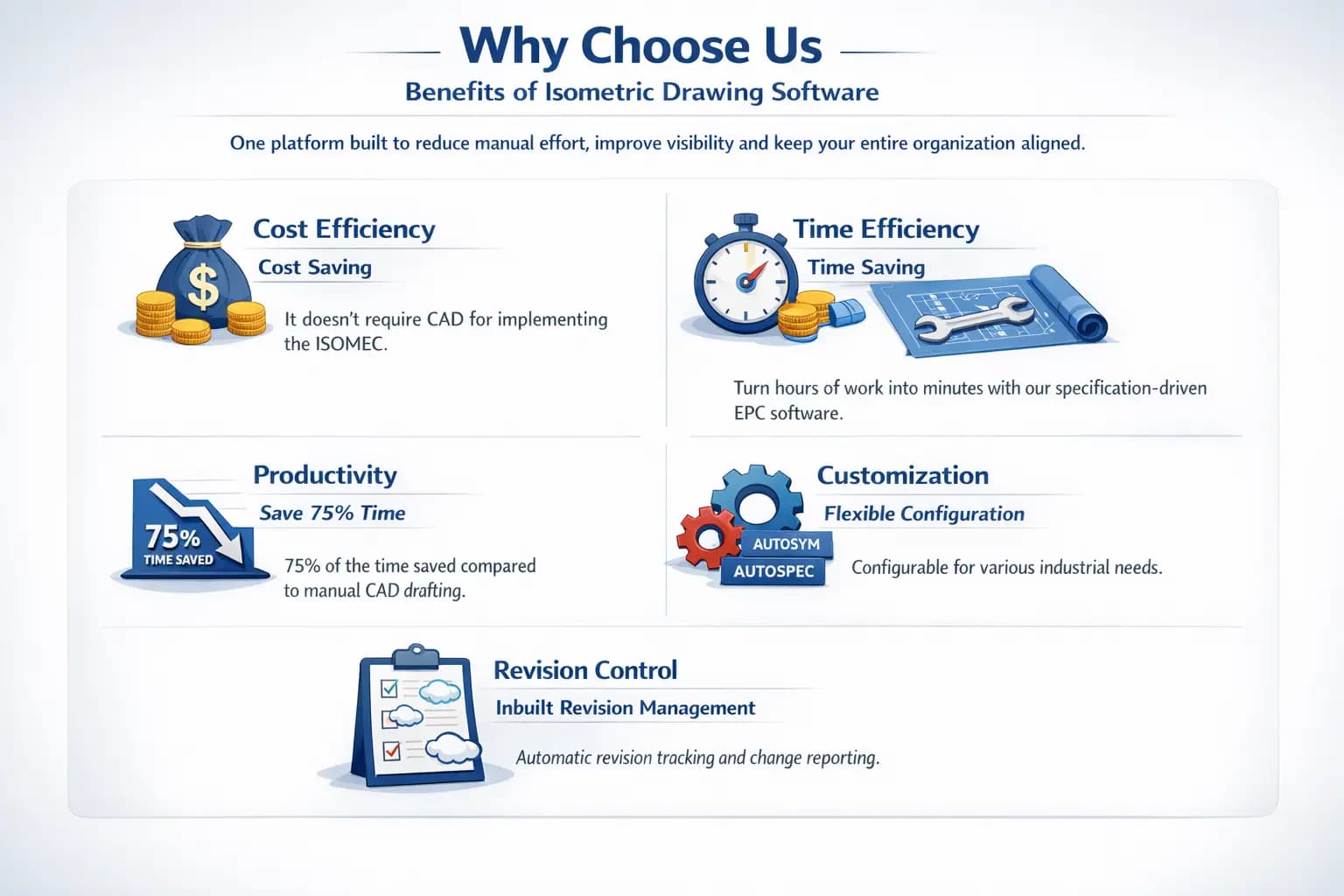 Why Choose Us

Benefits of Isometric Drawing Software

One platform built to reduce manual effort, improve visibility and keep your entire organization aligned.

$

Cost Efficiency

Cost Saving

It doesn't require CAD for implementing the ISOMEC.

Time Efficiency

Time Saving

Turn hours of work into minutes with our specification-driven EPC software.

75%
TIME SAVED

Productivity

Save 75% Time

75% of the time saved compared to manual CAD drafting.

AUTOSYM
AUTOSPEC

Customization

Flexible Configuration

Configurable for various industrial needs.

Revision Control

Inbuilt Revision Management

Automatic revision tracking and change reporting.